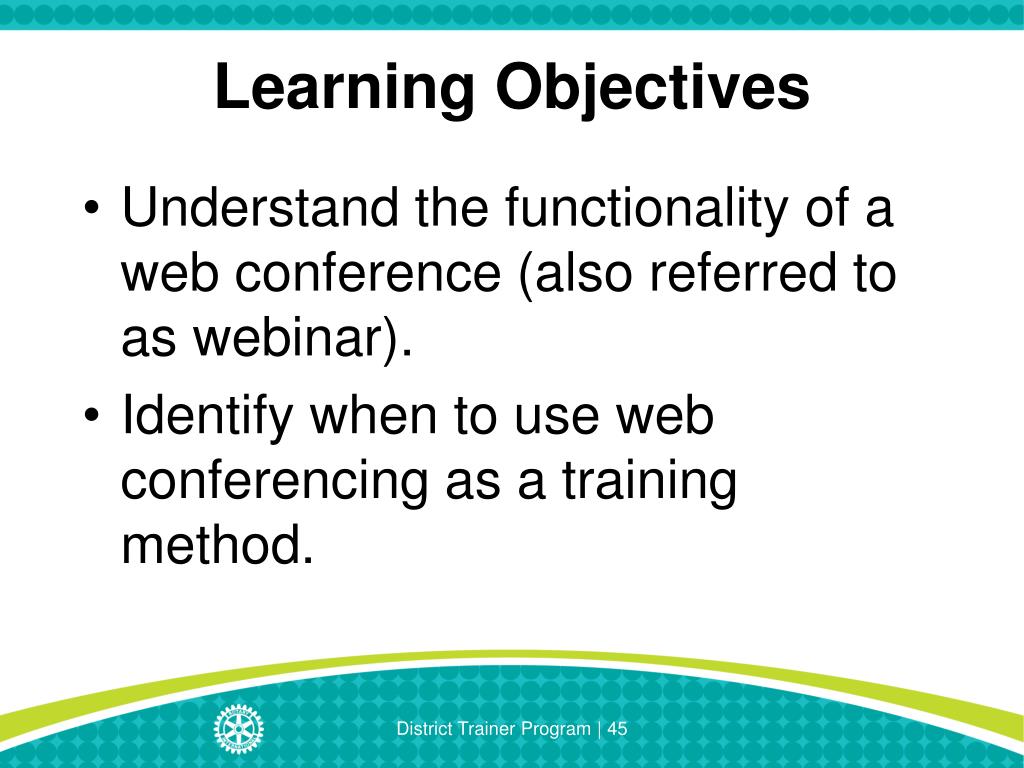 Learning Objectives

• Understand the functionality of a web conference (also referred to as webinar).
• Identify when to use web conferencing as a training method.

District Trainer Program | 45